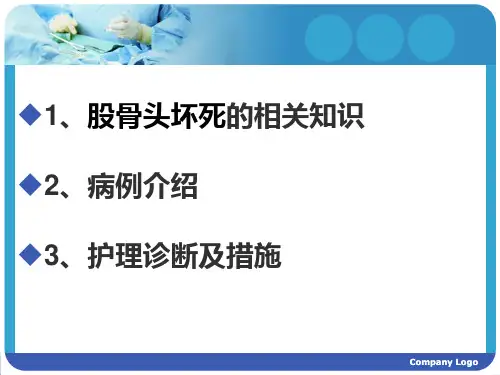 ◆1、股骨头坏死的相关知识

◆2、病例介绍

◆3、护理诊断及措施

Company Logo